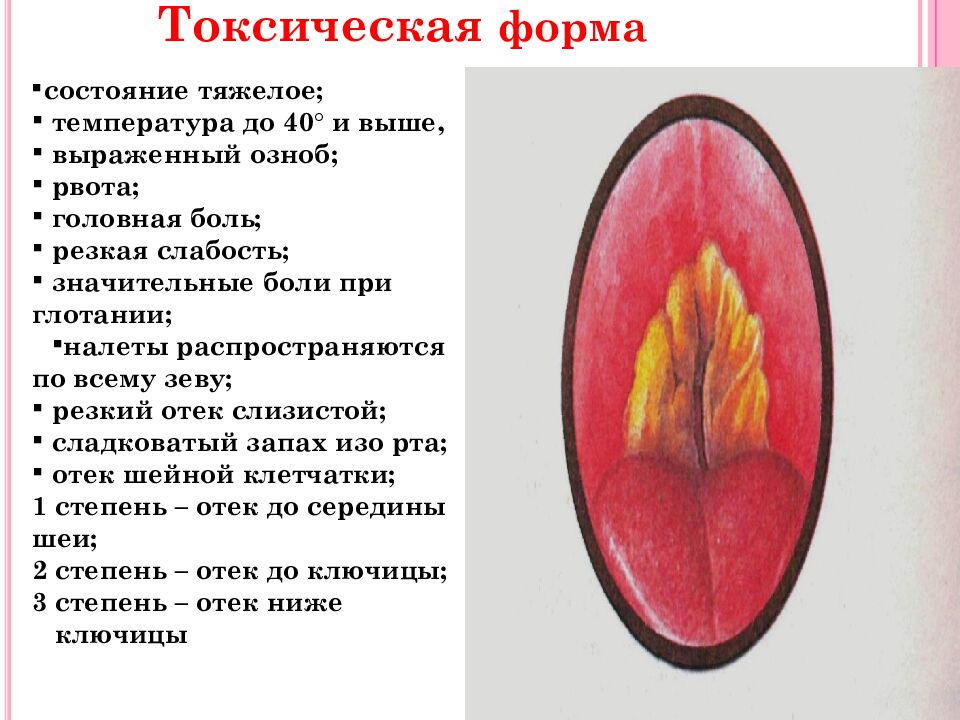 Токсическая форма

▪состояние тяжелое;
▪ температура до 40° и выше,
▪ выраженный озноб;
▪ рвота;
▪ головная боль;
▪ резкая слабость;
▪ значительные боли при глотании;
▪налеты распространяются по всему зеву;
▪ резкий отек слизистой;
▪ сладковатый запах изо рта;
▪ отек шейной клетчатки;
1 степень – отек до середины шеи;
2 степень – отек до ключицы;
3 степень – отек ниже ключицы